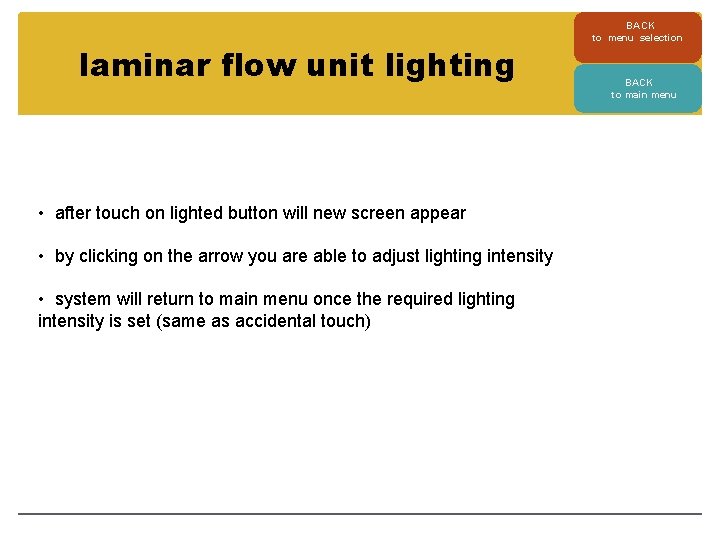 laminar flow unit lighting

BACK
to menu selection

BACK
to main menu

• after touch on lighted button will new screen appear

• by clicking on the arrow you are able to adjust lighting intensity

• system will return to main menu once the required lighting intensity is set (same as accidental touch)